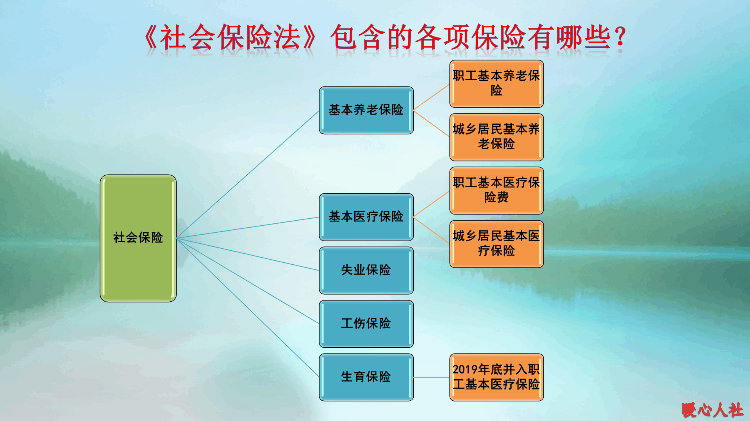 《社会保险法》包含的各项保险有哪些？

社会保险

基本养老保险

职工基本养老保险

城乡居民基本养老保险

基本医疗保险

职工基本医疗保险费

城乡居民基本医疗保险

失业保险

工伤保险

生育保险

2019年底并入职工基本医疗保险

暖心人社